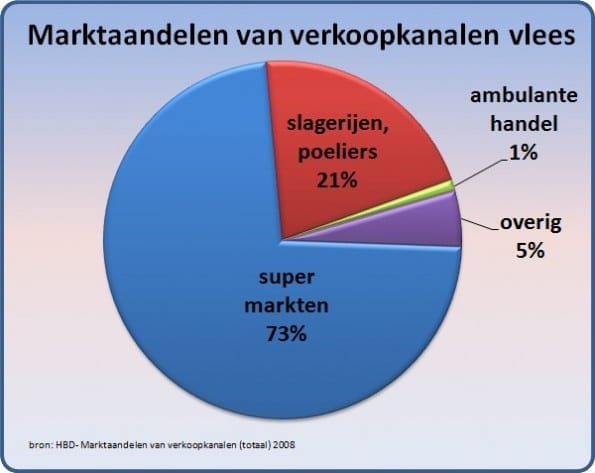 Marktaandelen van verkoopkanalen vlees

slagerijen, poeliers 21%

ambulante handel 1%

overig 5%

super markten 73%

bron: HBD- Marktaandelen van verkoopkanalen (totaal) 2008